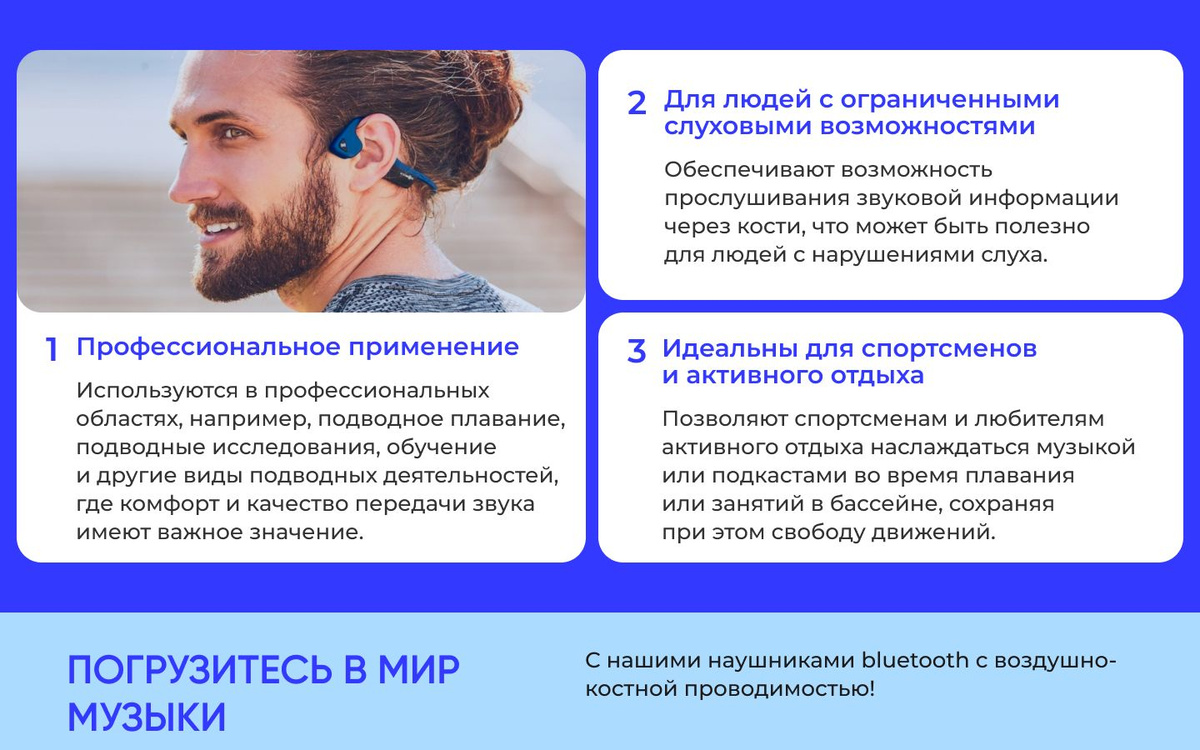 1 Профессиональное применение

Используются в профессиональных областях, например, подводное плавание, подводные исследования, обучение и другие виды подводных деятельностей, где комфорт и качество передачи звука имеют важное значение.

2 Для людей с ограниченными слуховыми возможностями

Обеспечивают возможность прослушивания звуковой информации через кости, что может быть полезно для людей с нарушениями слуха.

3 Идеальны для спортсменов и активного отдыха

Позволяют спортсменам и любителям активного отдыха наслаждаться музыкой или подкастами во время плавания или занятий в бассейне, сохраняя при этом свободу движений.

ПОГРУЗИТЕСЬ В МИР МУЗЫКИ

С нашими наушниками bluetooth с воздушно-костной проводимостью!